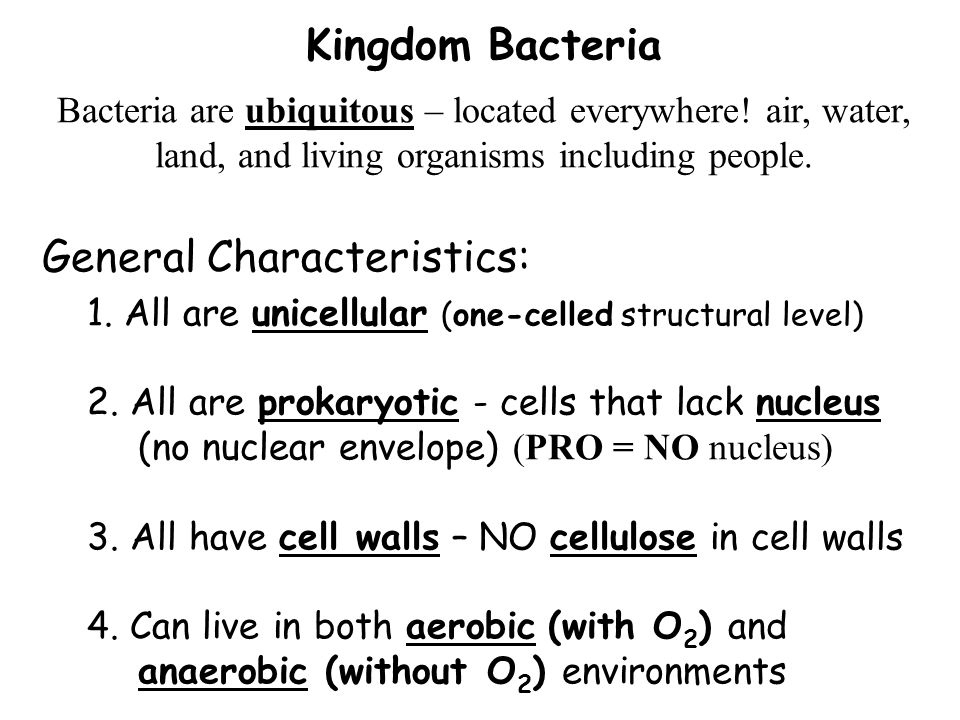 Kingdom Bacteria

Bacteria are ubiquitous – located everywhere! air, water, land, and living organisms including people.

General Characteristics:

1. All are unicellular (one-celled structural level)

2. All are prokaryotic - cells that lack nucleus (no nuclear envelope) (PRO = NO nucleus)

3. All have cell walls – NO cellulose in cell walls

4. Can live in both aerobic (with $O_2$) and anaerobic (without $O_2$) environments